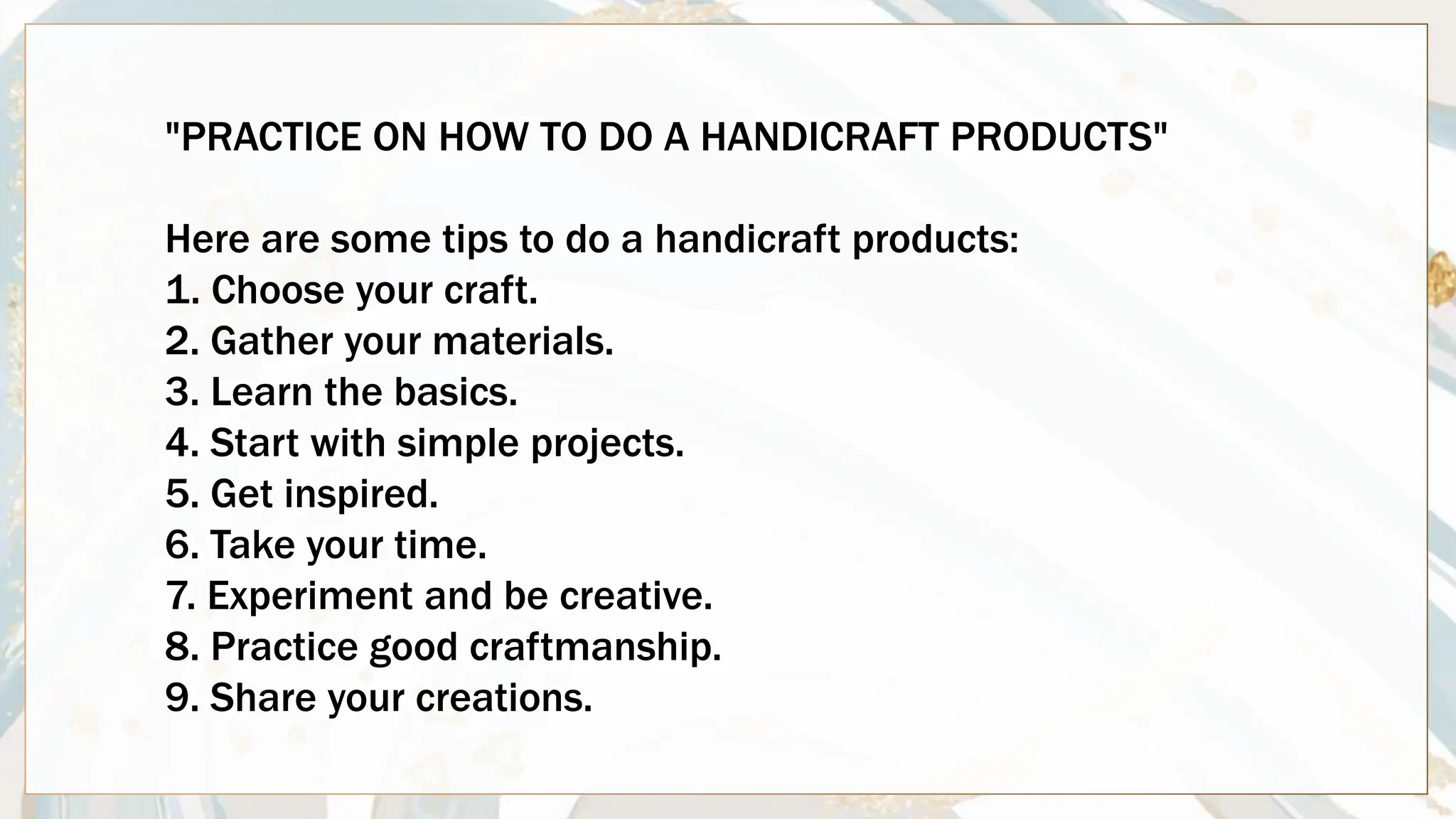 "PRACTICE ON HOW TO DO A HANDICRAFT PRODUCTS"

Here are some tips to do a handicraft products:
1. Choose your craft.
2. Gather your materials.
3. Learn the basics.
4. Start with simple projects.
5. Get inspired.
6. Take your time.
7. Experiment and be creative.
8. Practice good craftmanship.
9. Share your creations.